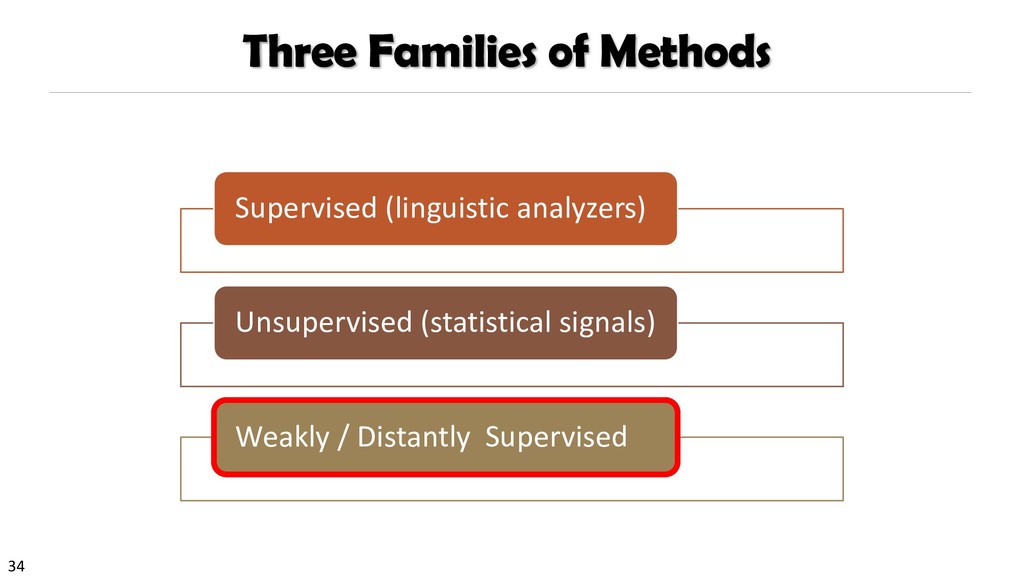 Three Families of Methods

Supervised (linguistic analyzers)

Unsupervised (statistical signals)

Weakly / Distantly Supervised

34